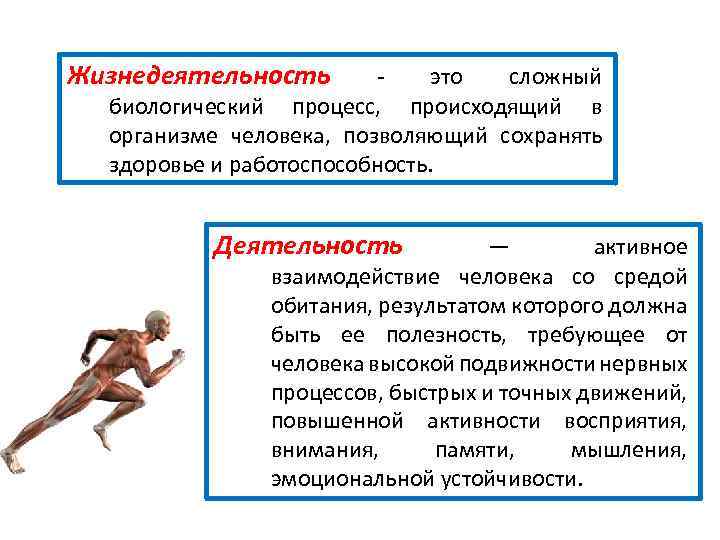 Жизнедеятельность - это сложный биологический процесс, происходящий в организме человека, позволяющий сохранять здоровье и работоспособность.

Деятельность — активное взаимодействие человека со средой обитания, результатом которого должна быть ее полезность, требующее от человека высокой подвижности нервных процессов, быстрых и точных движений, повышенной активности восприятия, внимания, памяти, мышления, эмоциональной устойчивости.